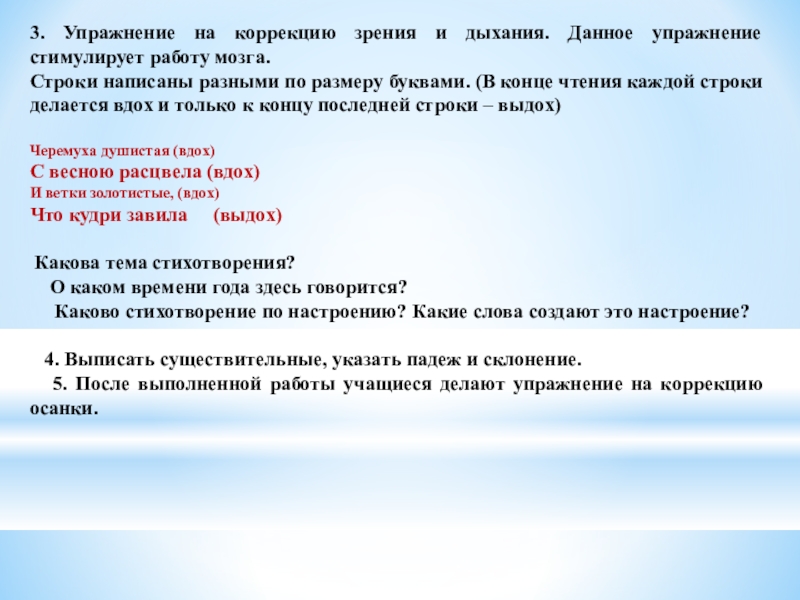 3. Упражнение на коррекцию зрения и дыхания. Данное упражнение стимулирует работу мозга.
Строки написаны разными по размеру буквами. (В конце чтения каждой строки делается вдох и только к концу последней строки – выдох)

Черемуха душистая (вдох)
С весною расцвела (вдох)
И ветки золотистые, (вдох)
Что кудри завила (выдох)

Какова тема стихотворения?
О каком времени года здесь говорится?
Каково стихотворение по настроению? Какие слова создают это настроение?

4. Выписать существительные, указать падеж и склонение.
5. После выполненной работы учащиеся делают упражнение на коррекцию осанки.